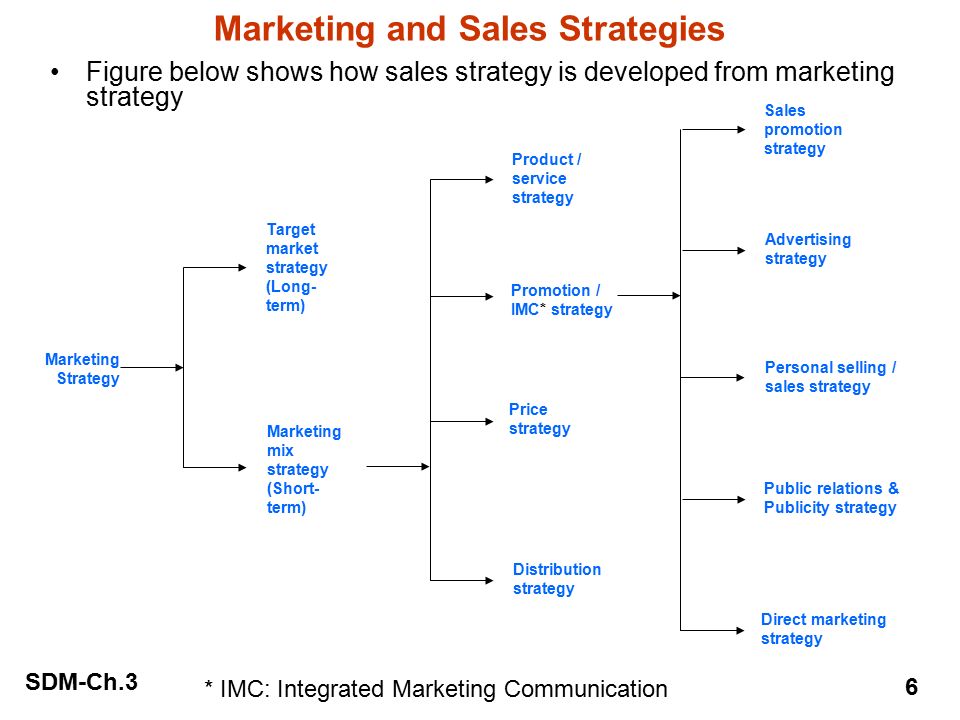 Marketing and Sales Strategies

• Figure below shows how sales strategy is developed from marketing strategy

Marketing Strategy

Target market strategy (Long-term)

Marketing mix strategy (Short-term)

Product / service strategy

Promotion / IMC* strategy

Price strategy

Distribution strategy

Sales promotion strategy

Advertising strategy

Personal selling / sales strategy

Public relations & Publicity strategy

Direct marketing strategy

SDM-Ch.3

* IMC: Integrated Marketing Communication

6